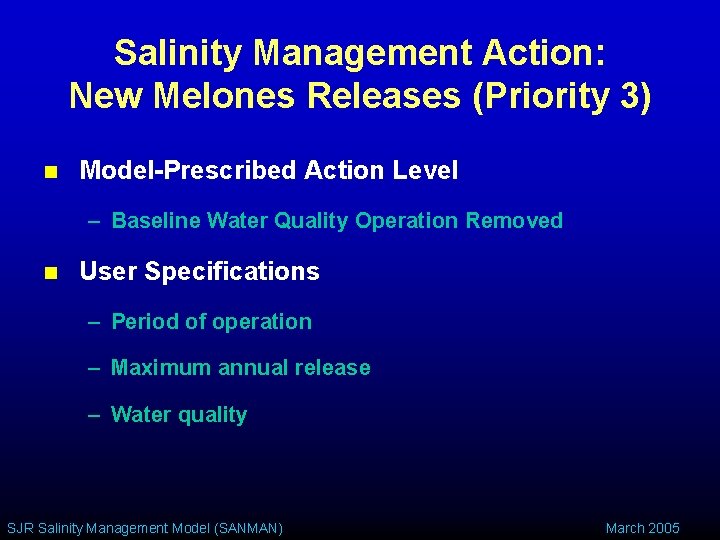 Salinity Management Action:
New Melones Releases (Priority 3)

Model-Prescribed Action Level

– Baseline Water Quality Operation Removed

User Specifications

– Period of operation

– Maximum annual release

– Water quality

SJR Salinity Management Model (SANMAN)

March 2005